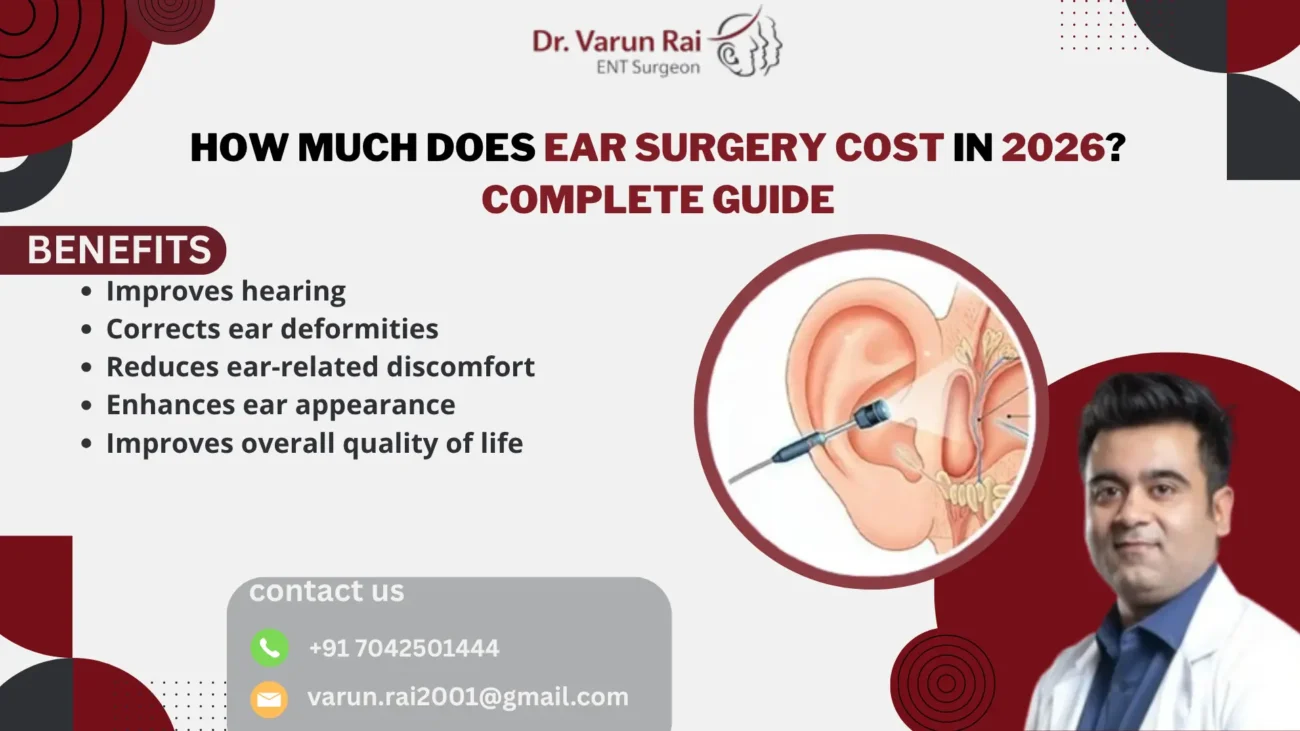 Dr. Varun Rai
ENT Surgeon

HOW MUCH DOES EAR SURGERY COST IN 2026?
COMPLETE GUIDE

BENEFITS
- Improves hearing
- Corrects ear deformities
- Reduces ear-related discomfort
- Enhances ear appearance
- Improves overall quality of life

contact us
+91 7042501444
varun.rai2001@gmail.com